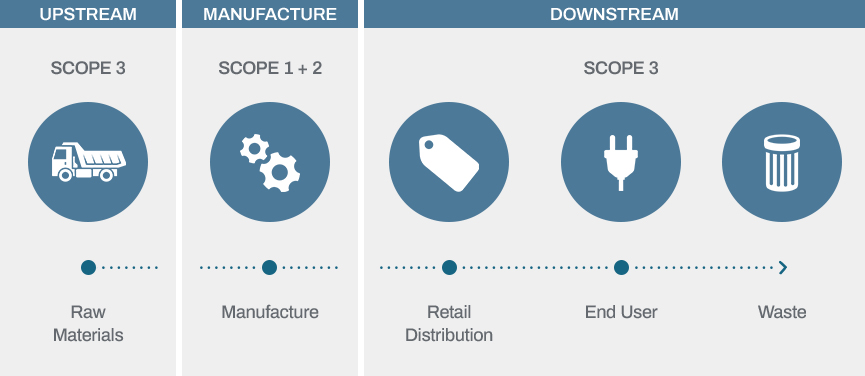 UPSTREAM

SCOPE 3

Raw Materials

MANUFACTURE

SCOPE 1 + 2

Manufacture

DOWNSTREAM

SCOPE 3

Retail Distribution

End User

Waste